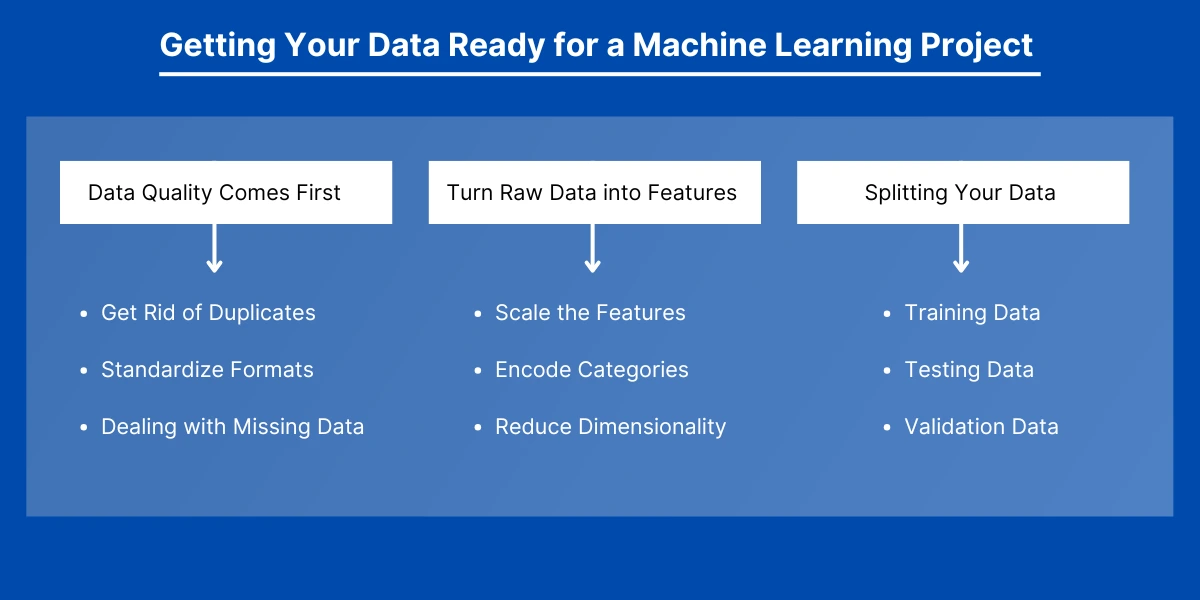 Getting Your Data Ready for a Machine Learning Project

Data Quality Comes First

- Get Rid of Duplicates
- Standardize Formats
- Dealing with Missing Data

Turn Raw Data into Features

- Scale the Features
- Encode Categories
- Reduce Dimensionality

Splitting Your Data

- Training Data
- Testing Data
- Validation Data